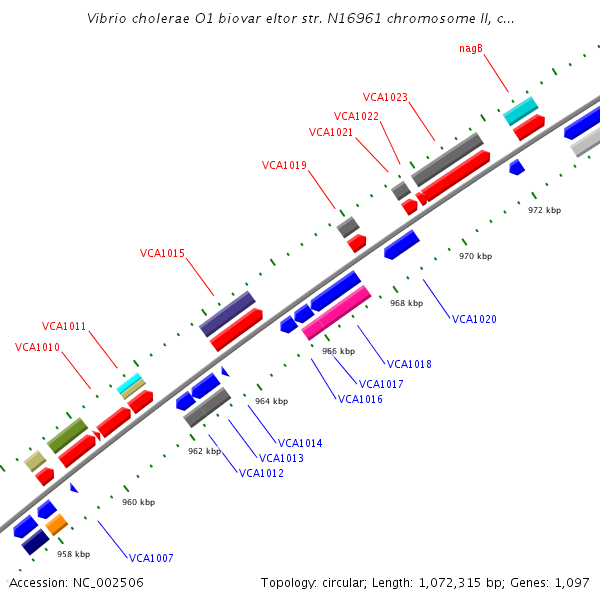 Vibrio cholerae O1 biovar eltor str. N16961 chromosome II, c...

nagB
VCA1023
VCA1022
VCA1021
VCA1019
VCA1015
VCA1011
VCA1010

972 kbp
970 kbp
968 kbp
966 kbp
964 kbp
962 kbp
960 kbp
958 kbp

VCA1020
VCA1018
VCA1017
VCA1016
VCA1014
VCA1013
VCA1012
VCA1007

Accession: NC_002506
Topology: circular; Length: 1,072,315 bp; Genes: 1,097